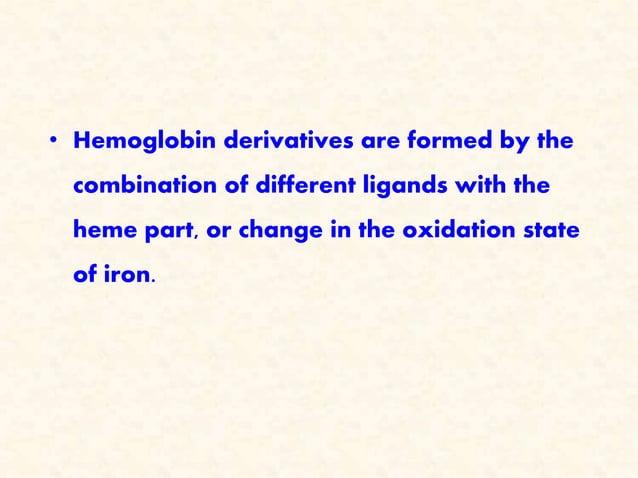 • Hemoglobin derivatives are formed by the combination of different ligands with the heme part, or change in the oxidation state of iron.